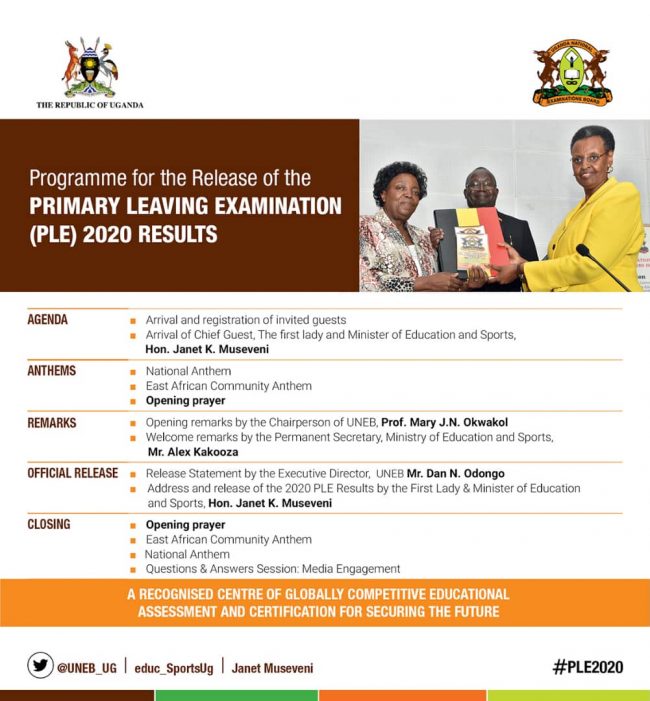 THE REPUBLIC OF UGANDA

UGANDA NATIONAL EXAMINATIONS BOARD

Programme for the Release of the
PRIMARY LEAVING EXAMINATION (PLE) 2020 RESULTS

| | |
|---|---|
| AGENDA | Arrival and registration of invited guests<br>Arrival of Chief Guest, The first lady and Minister of Education and Sports, Hon. Janet K. Museveni |
| ANTHEMS | National Anthem<br>East African Community Anthem<br>Opening prayer |
| REMARKS | Opening remarks by the Chairperson of UNEB, Prof. Mary J.N. Okwakol<br>Welcome remarks by the Permanent Secretary, Ministry of Education and Sports, Mr. Alex Kakooza |
| OFFICIAL RELEASE | Release Statement by the Executive Director, UNEB Mr. Dan N. Odongo<br>Address and release of the 2020 PLE Results by the First Lady & Minister of Education and Sports, Hon. Janet K. Museveni |
| CLOSING | Opening prayer<br>East African Community Anthem<br>National Anthem<br>Questions & Answers Session: Media Engagement |

A RECOGNISED CENTRE OF GLOBALLY COMPETITIVE EDUCATIONAL ASSESSMENT AND CERTIFICATION FOR SECURING THE FUTURE

@UNEB_UG | educ_SportsUg | Janet Museveni

#PLE2020